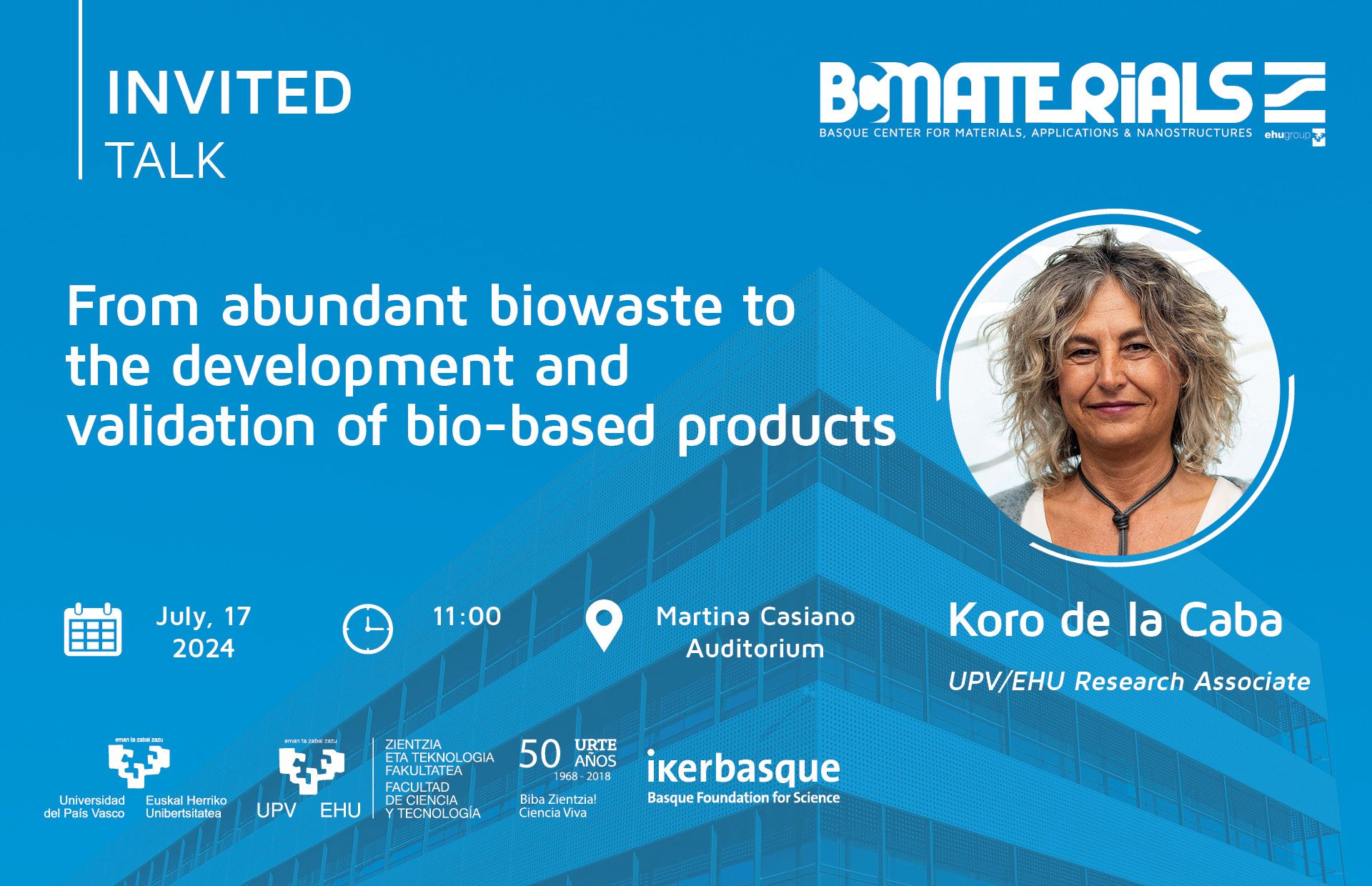 INVITED
TALK

BCMATERIALS
BASQUE CENTER FOR MATERIALS, APPLICATIONS & NANOSTRUCTURES
ehugroup

From abundant biowaste to the development and validation of bio-based products

July, 17
2024

11:00

Martina Casiano
Auditorium

Koro de la Caba

UPV/EHU Research Associate

eman ta zabal zazu
Universidad del País Vasco
Euskal Herriko Unibertsitatea

eman ta zabal zazu
UPV EHU
ZIENTZIA ETA TEKNOLOGIA FAKULTATEA
FACULTAD DE CIENCIA Y TECNOLOGÍA

50 URTE AÑOS
1968 - 2018
Biba Zientzia!
Ciencia Viva

ikerbasque
Basque Foundation for Science